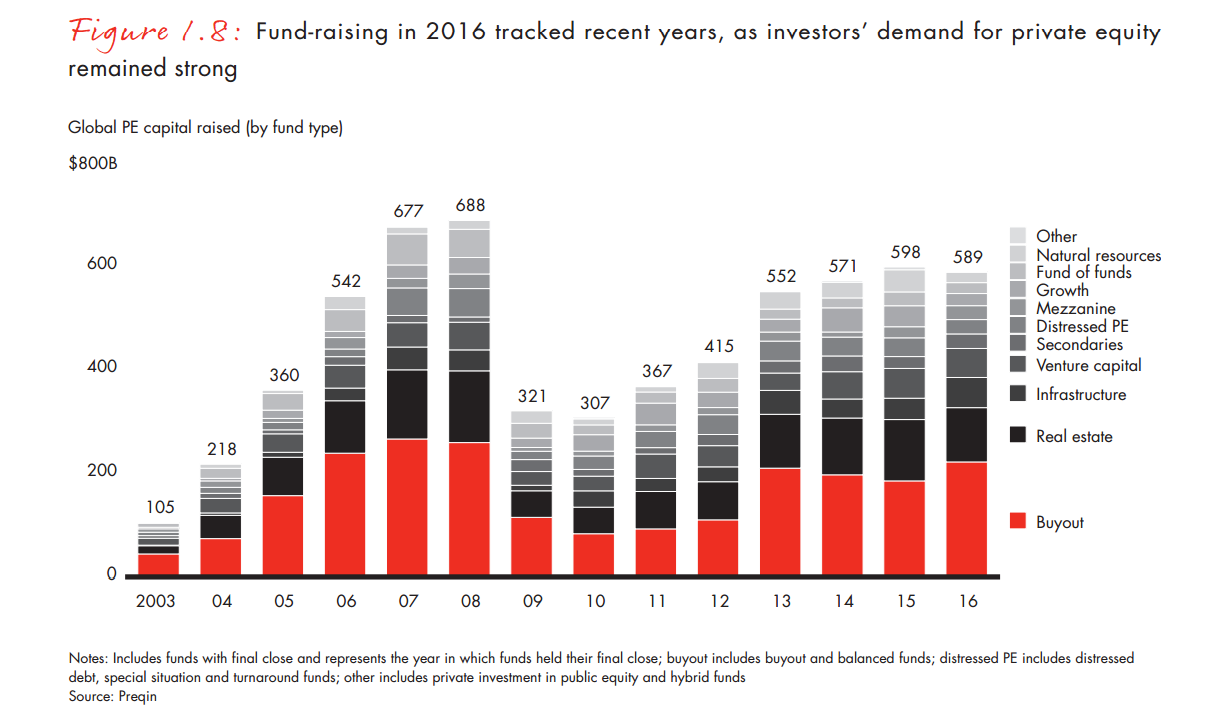 Figure 1.8: Fund-raising in 2016 tracked recent years, as investors' demand for private equity remained strong

Global PE capital raised (by fund type)

$800B

600

400

200

0

105
218
360
542
677
688
321
307
367
415
552
571
598
589

2003
04
05
06
07
08
09
10
11
12
13
14
15
16

Other
Natural resources
Fund of funds
Growth
Mezzanine
Distressed PE
Secondaries
Venture capital
Infrastructure
Real estate
Buyout

Notes: Includes funds with final close and represents the year in which funds held their final close; buyout includes buyout and balanced funds; distressed PE includes distressed debt, special situation and turnaround funds; other includes private investment in public equity and hybrid funds
Source: Preqin